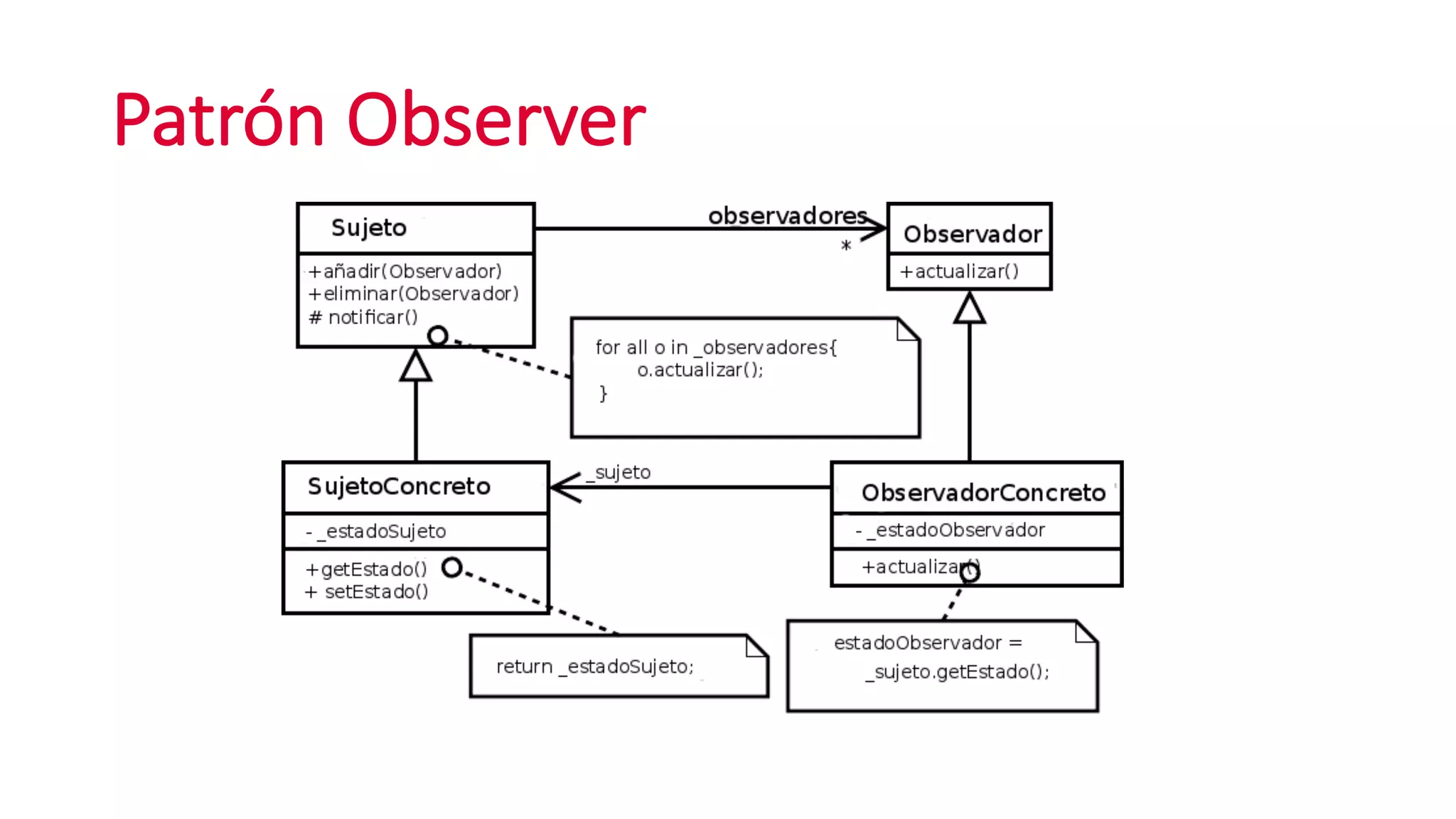 Patrón Observer

Sujeto

+añadir(Observador)
+eliminar(Observador)
# notificar()

observadores
*

Observador

+actualizar()

for all o in _observadores{
o.actualizar();
}

SujetoConcreto

- _estadoSujeto

+getEstado()
+ setEstado()

_sujeto

ObservadorConcreto

- _estadoObservador

+actualizar()

return _estadoSujeto;

estadoObservador =
_sujeto.getEstado();